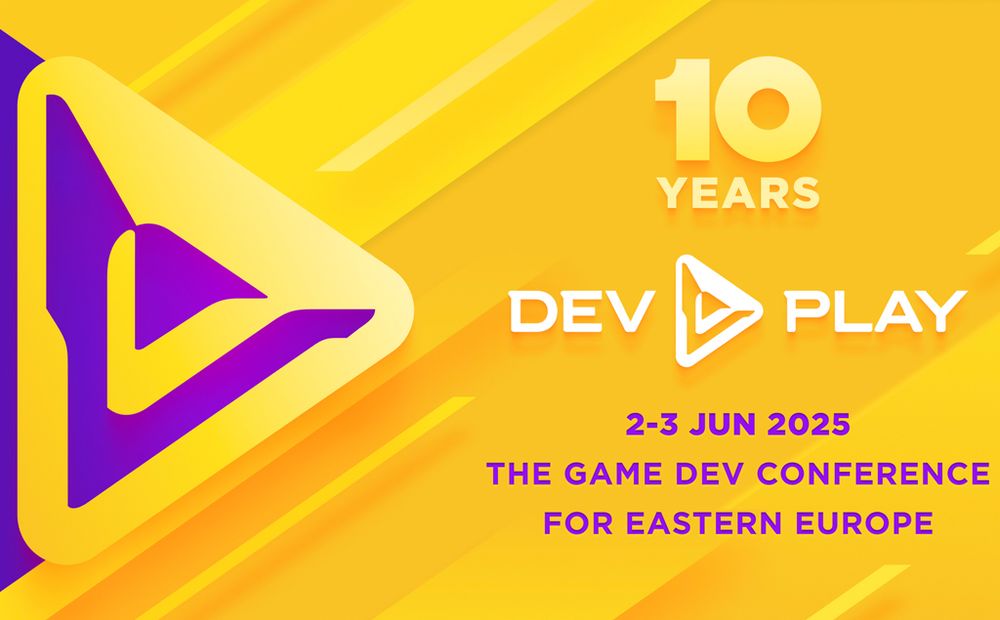 10 YEARS

DEV PLAY

2-3 JUN 2025
THE GAME DEV CONFERENCE FOR EASTERN EUROPE